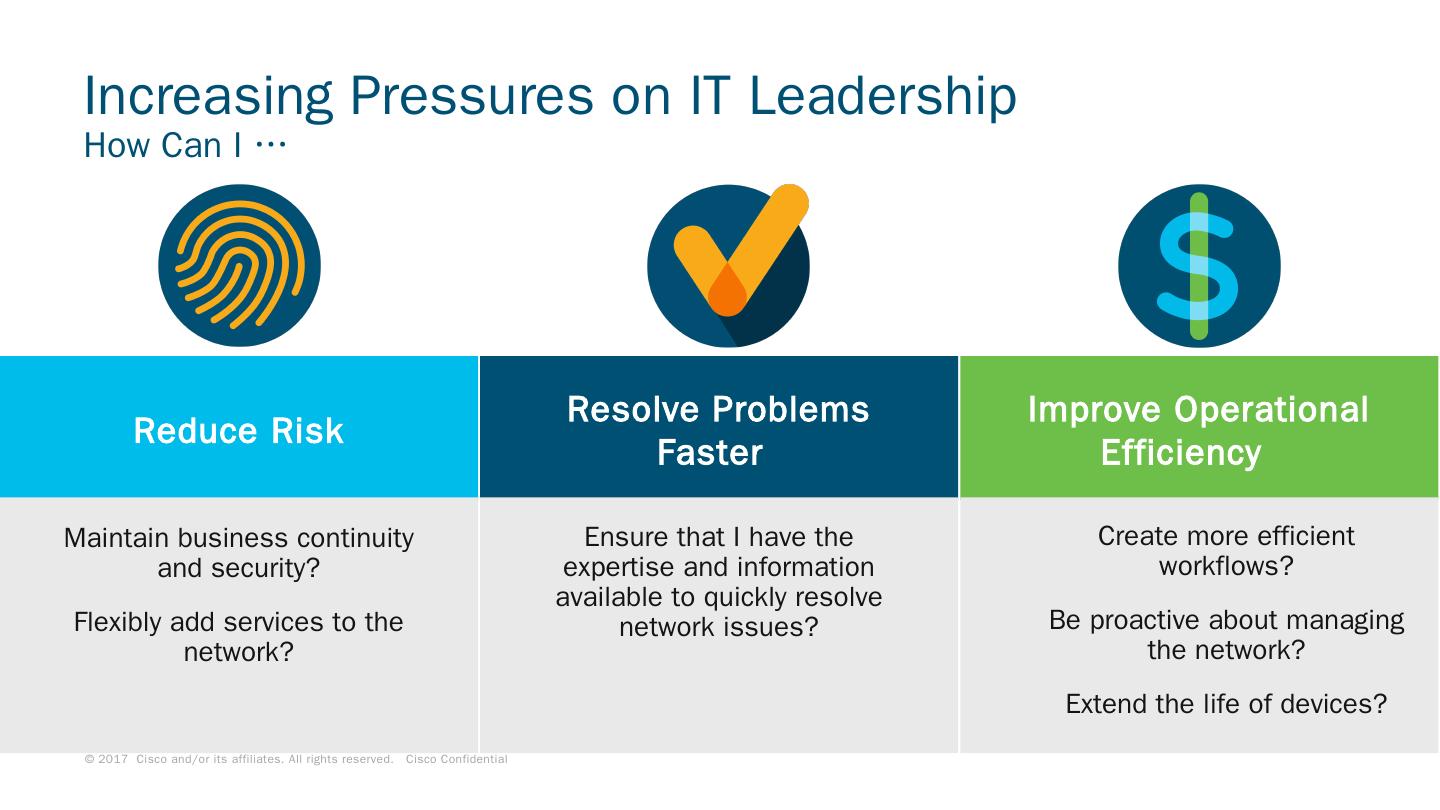 Increasing Pressures on IT Leadership
How Can I …

Reduce Risk

Maintain business continuity and security?

Flexibly add services to the network?

Resolve Problems Faster

Ensure that I have the expertise and information available to quickly resolve network issues?

Improve Operational Efficiency

Create more efficient workflows?

Be proactive about managing the network?

Extend the life of devices?

© 2017 Cisco and/or its affiliates. All rights reserved. Cisco Confidential